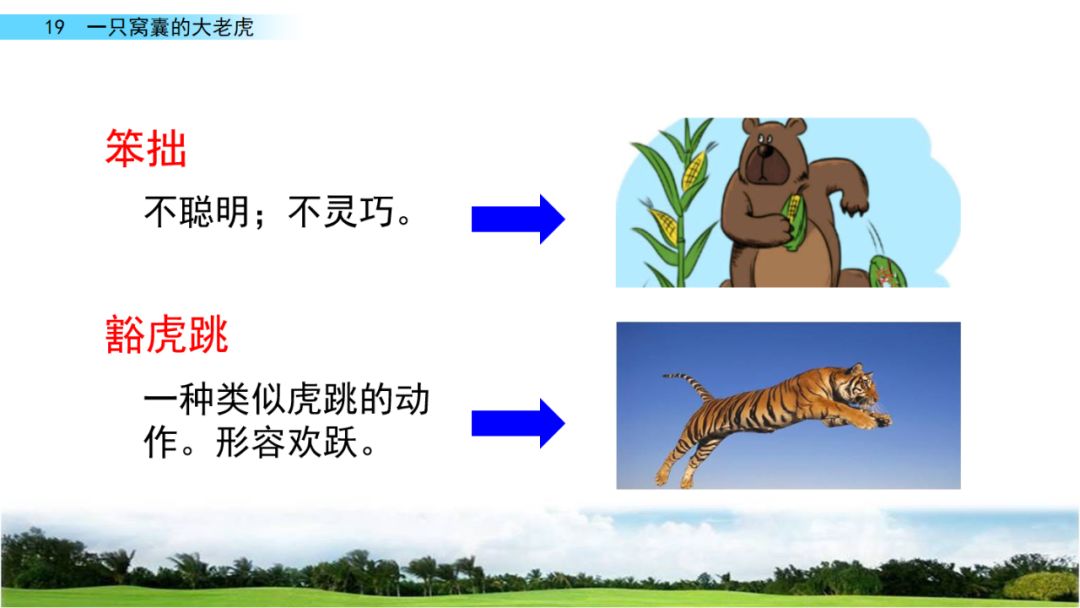 19 一只窝囊的大老虎

笨拙

不聪明；不灵巧。

豁虎跳

一种类似虎跳的动作。形容欢跃。